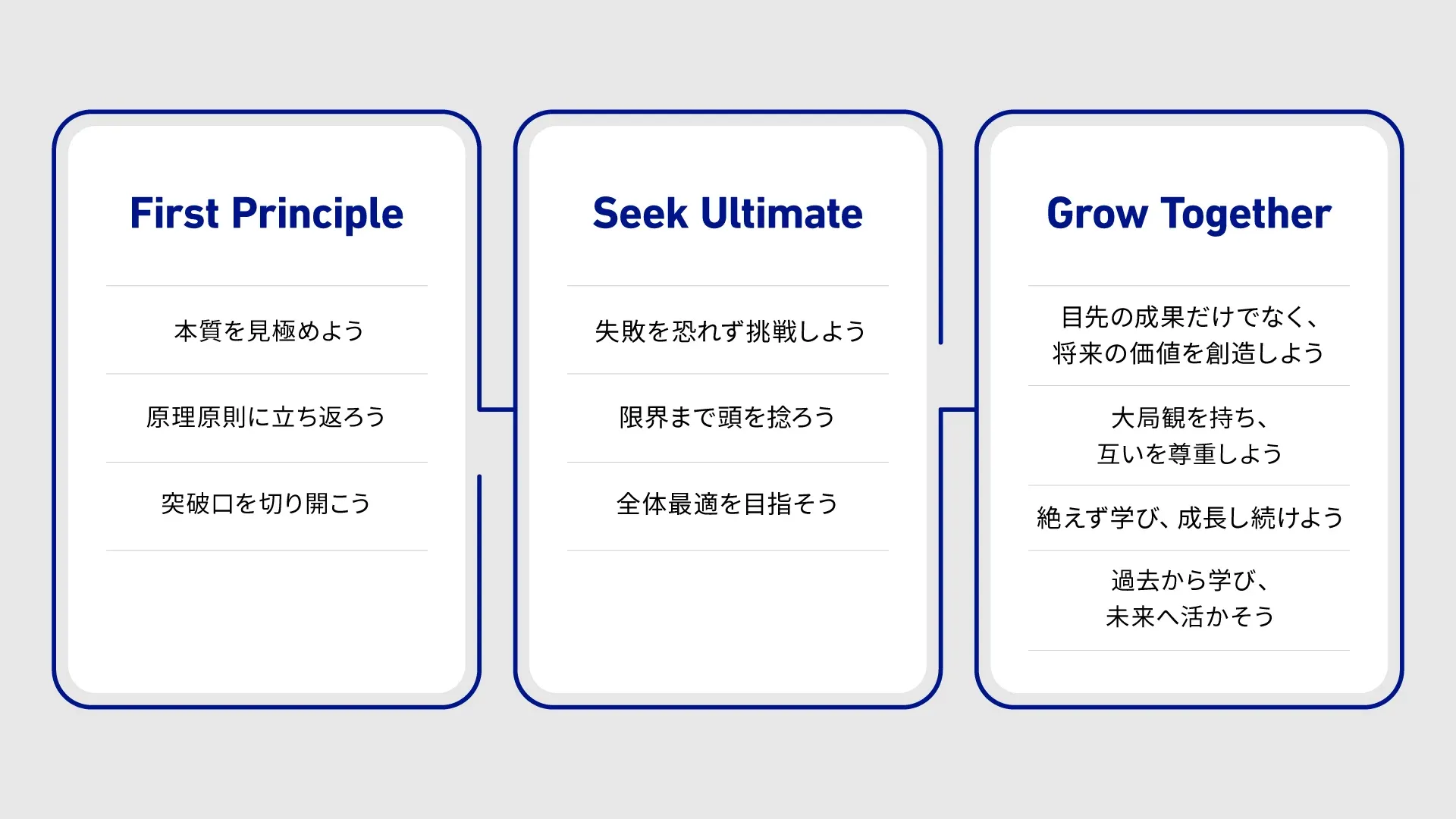 First Principle

本質を見極めよう

原理原則に立ち返ろう

突破口を切り開こう

Seek Ultimate

失敗を恐れず挑戦しよう

限界まで頭を捻ろう

全体最適を目指そう

Grow Together

目先の成果だけでなく、将来の価値を創造しよう

大局観を持ち、互いを尊重しよう

絶えず学び、成長し続けよう

過去から学び、未来へ活かそう